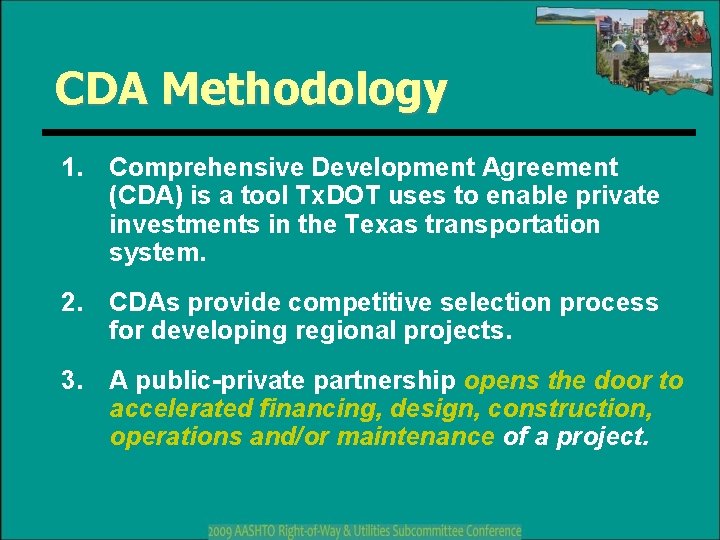 CDA Methodology

1. Comprehensive Development Agreement (CDA) is a tool TxDOT uses to enable private investments in the Texas transportation system.

2. CDAs provide competitive selection process for developing regional projects.

3. A public-private partnership opens the door to accelerated financing, design, construction, operations and/or maintenance of a project.

2009 AASHTO Right-of-Way & Utilities Subcommittee Conference